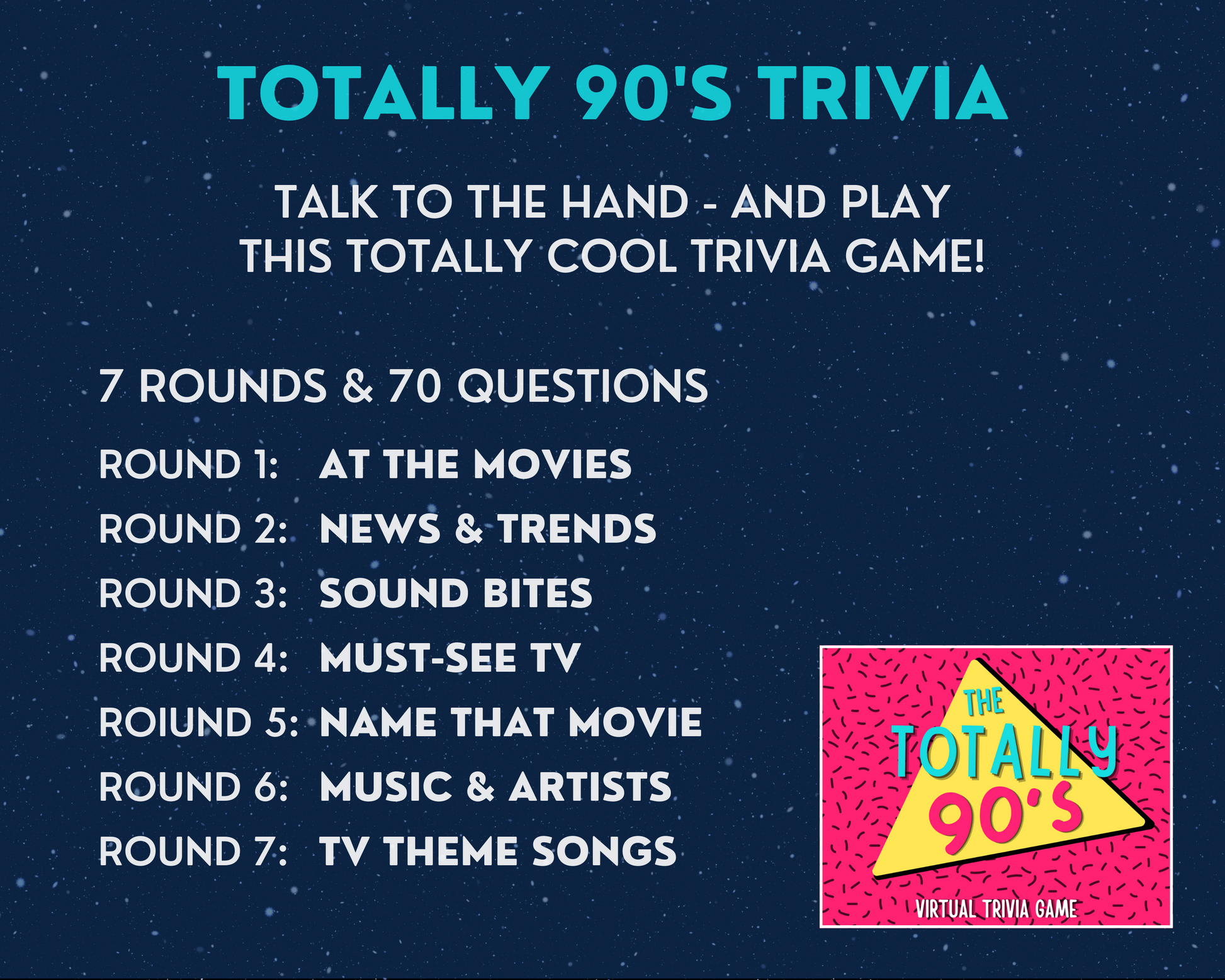 TOTALLY 90'S TRIVIA

TALK TO THE HAND - AND PLAY THIS TOTALLY COOL TRIVIA GAME!

7 ROUNDS & 70 QUESTIONS

ROUND 1: AT THE MOVIES
ROUND 2: NEWS & TRENDS
ROUND 3: SOUND BITES
ROUND 4: MUST-SEE TV
ROIUND 5: NAME THAT MOVIE
ROUND 6: MUSIC & ARTISTS
ROUND 7: TV THEME SONGS

THE TOTALLY 90'S
VIRTUAL TRIVIA GAME